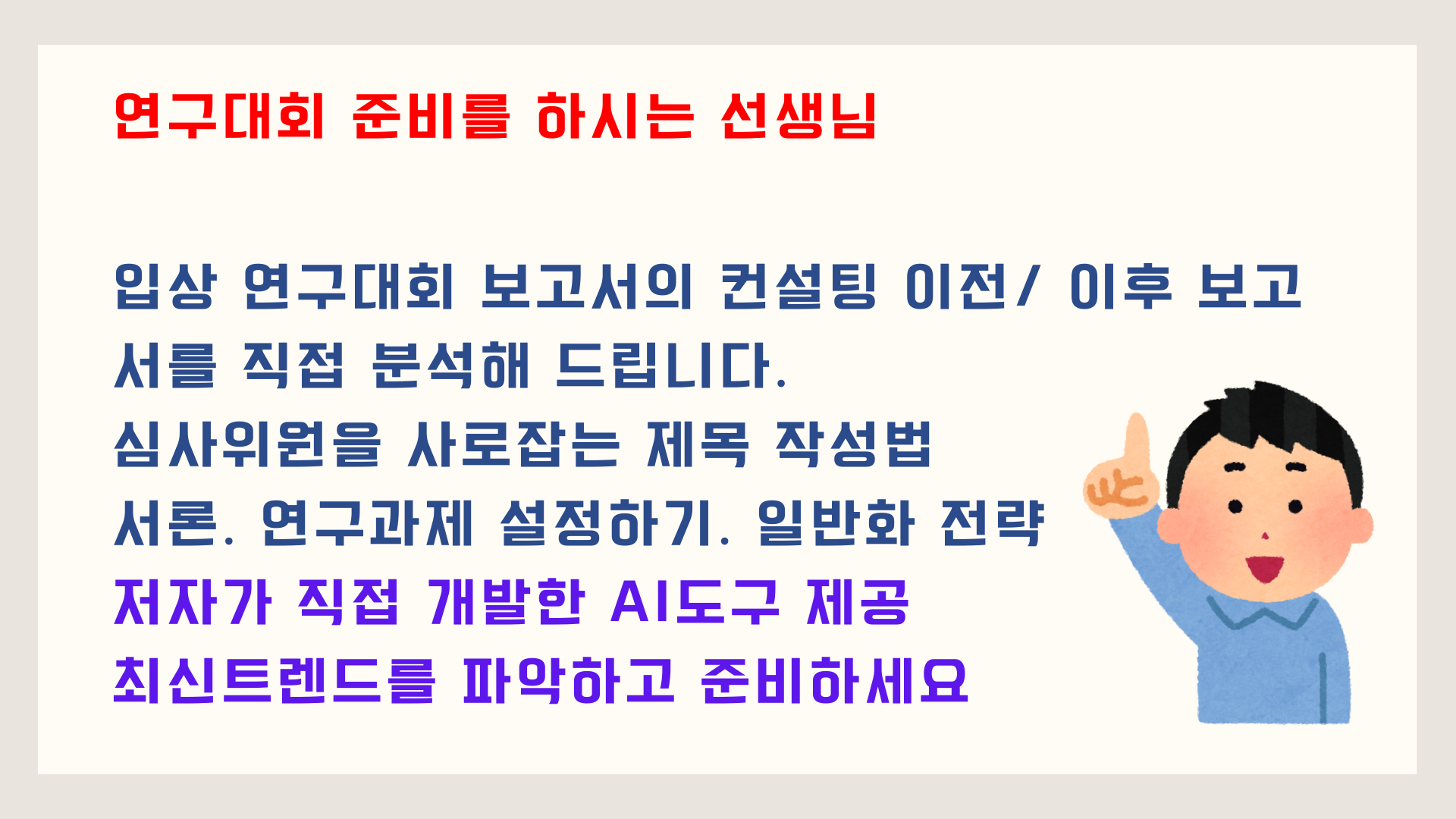 연구대회 준비를 하시는 선생님

입상 연구대회 보고서의 컨설팅 이전/ 이후 보고서를 직접 분석해 드립니다.
심사위원을 사로잡는 제목 작성법
서론. 연구과제 설정하기. 일반화 전략
저자가 직접 개발한 AI도구 제공
최신트렌드를 파악하고 준비하세요